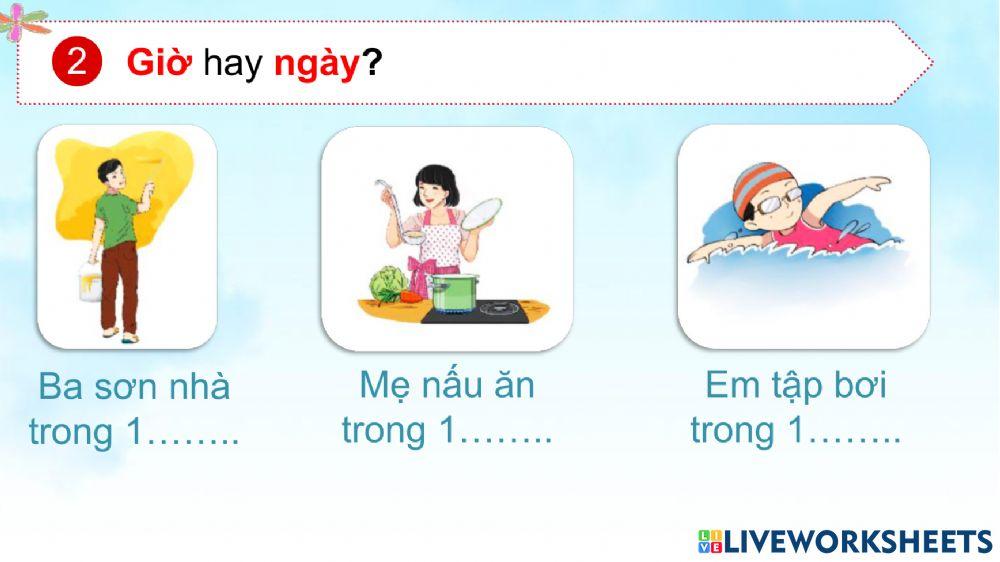 2 Giờ hay ngày?

Ba sơn nhà trong 1……..

Mẹ nấu ăn trong 1……..

Em tập bơi trong 1……..

LIVEWORKSHEETS